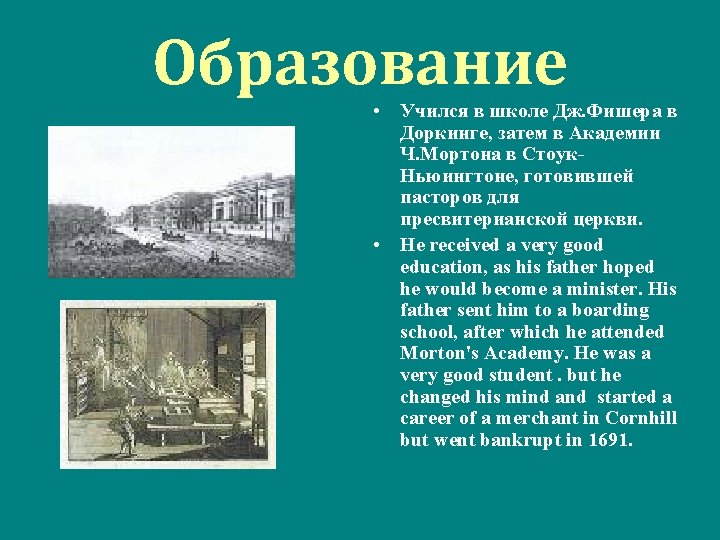 Образование

• Учился в школе Дж.Фишера в Доркинге, затем в Академии Ч.Мортона в Стоук-Ньюингтоне, готовившей пасторов для пресвитерианской церкви.

• He received a very good education, as his father hoped he would become a minister. His father sent him to a boarding school, after which he attended Morton's Academy. He was a very good student . but he changed his mind and started a career of a merchant in Cornhill but went bankrupt in 1691.